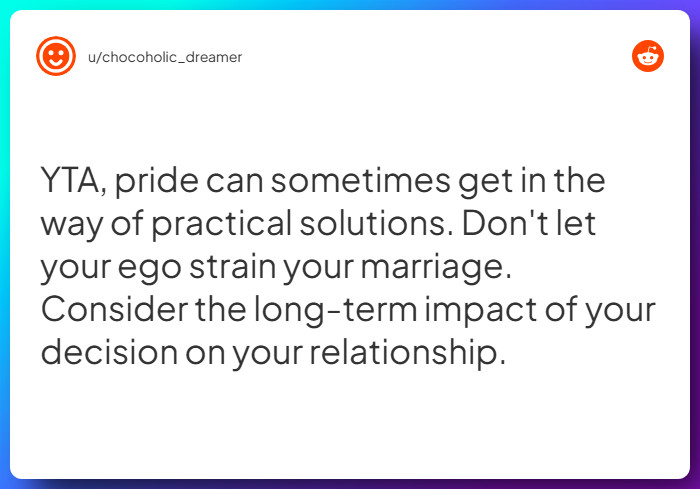 u/chocoholic_dreamer

YTA, pride can sometimes get in the way of practical solutions. Don't let your ego strain your marriage. Consider the long-term impact of your decision on your relationship.